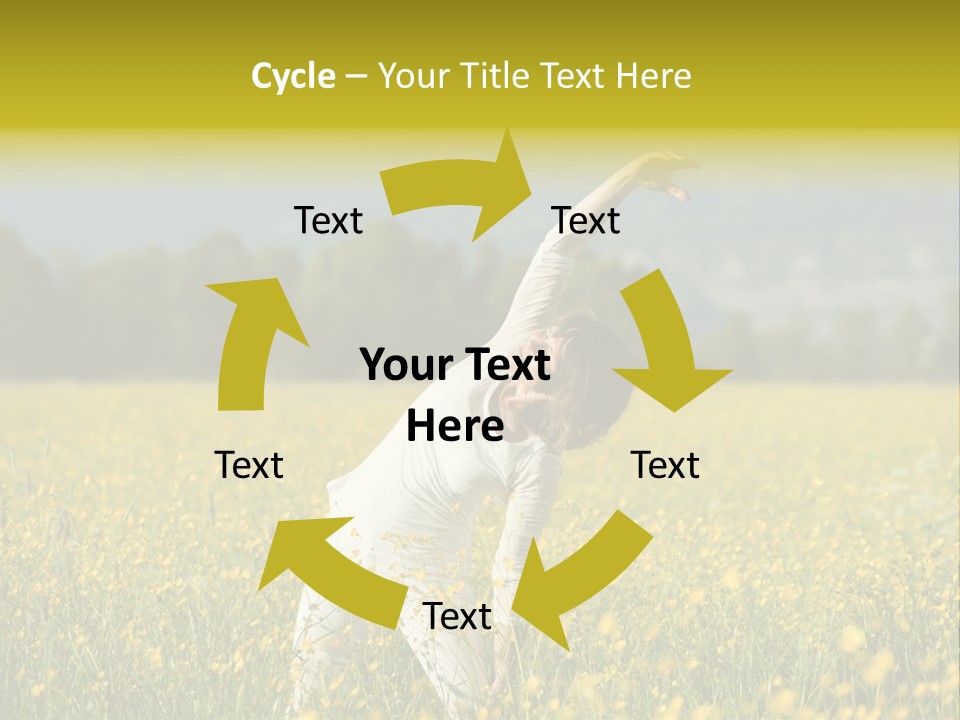 Cycle – Your Title Text Here

Text

Text

Your Text Here

Text

Text

Text